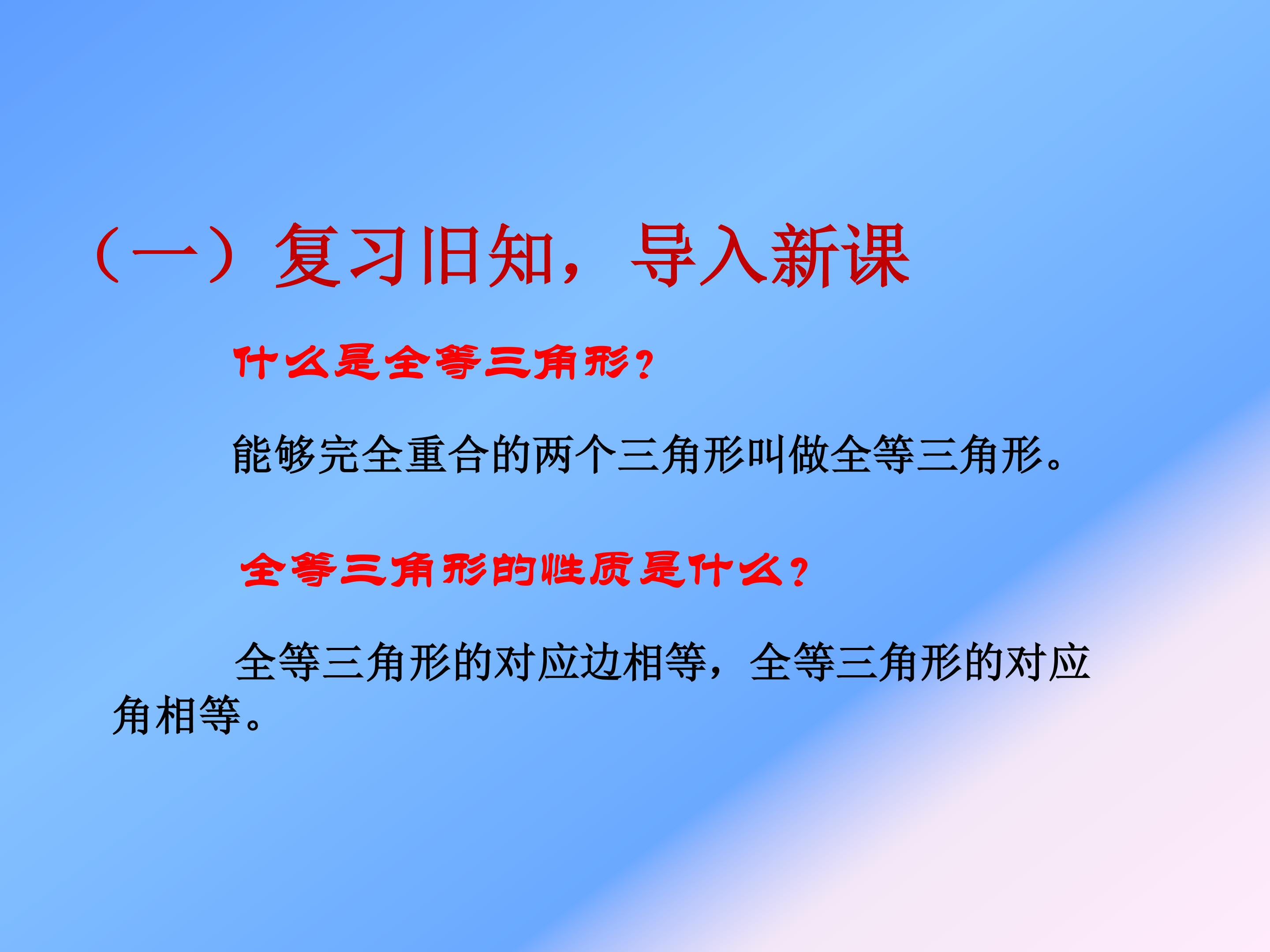 （一）复习旧知，导入新课

什么是全等三角形？

能够完全重合的两个三角形叫做全等三角形。

全等三角形的性质是什么？

全等三角形的对应边相等，全等三角形的对应角相等。